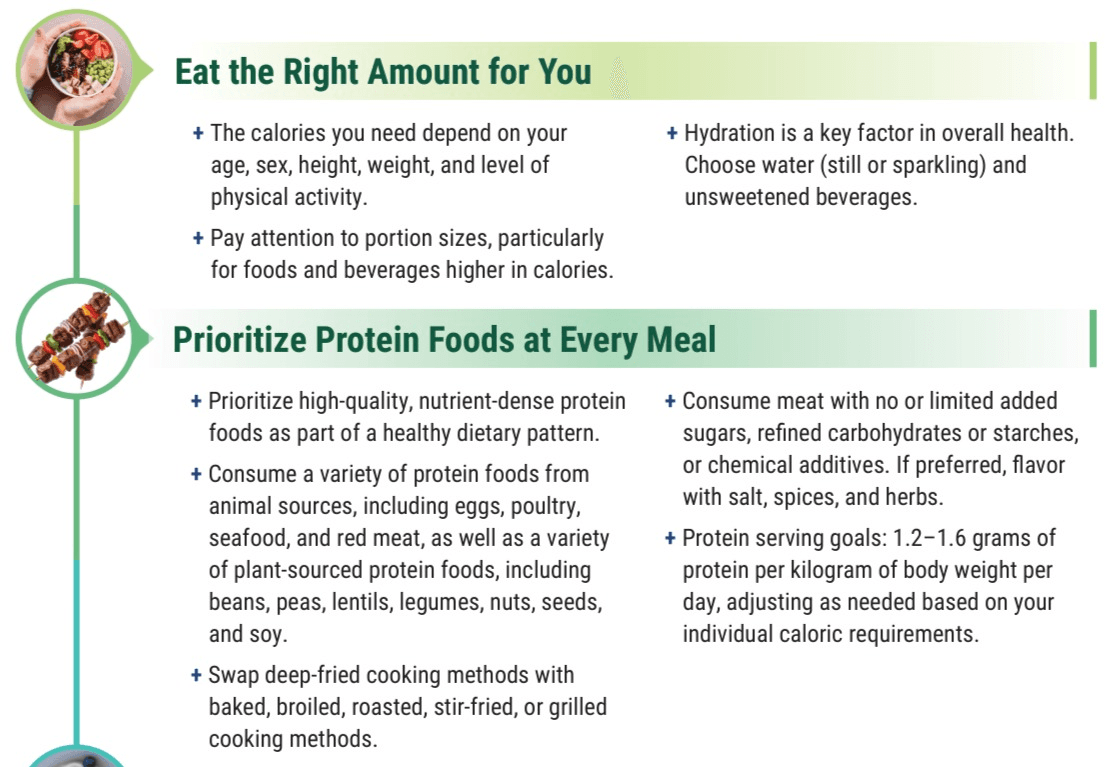 Eat the Right Amount for You

+ The calories you need depend on your age, sex, height, weight, and level of physical activity.

+ Pay attention to portion sizes, particularly for foods and beverages higher in calories.

+ Hydration is a key factor in overall health. Choose water (still or sparkling) and unsweetened beverages.

Prioritize Protein Foods at Every Meal

+ Prioritize high-quality, nutrient-dense protein foods as part of a healthy dietary pattern.

+ Consume a variety of protein foods from animal sources, including eggs, poultry, seafood, and red meat, as well as a variety of plant-sourced protein foods, including beans, peas, lentils, legumes, nuts, seeds, and soy.

+ Swap deep-fried cooking methods with baked, broiled, roasted, stir-fried, or grilled cooking methods.

+ Consume meat with no or limited added sugars, refined carbohydrates or starches, or chemical additives. If preferred, flavor with salt, spices, and herbs.

+ Protein serving goals: 1.2–1.6 grams of protein per kilogram of body weight per day, adjusting as needed based on your individual caloric requirements.